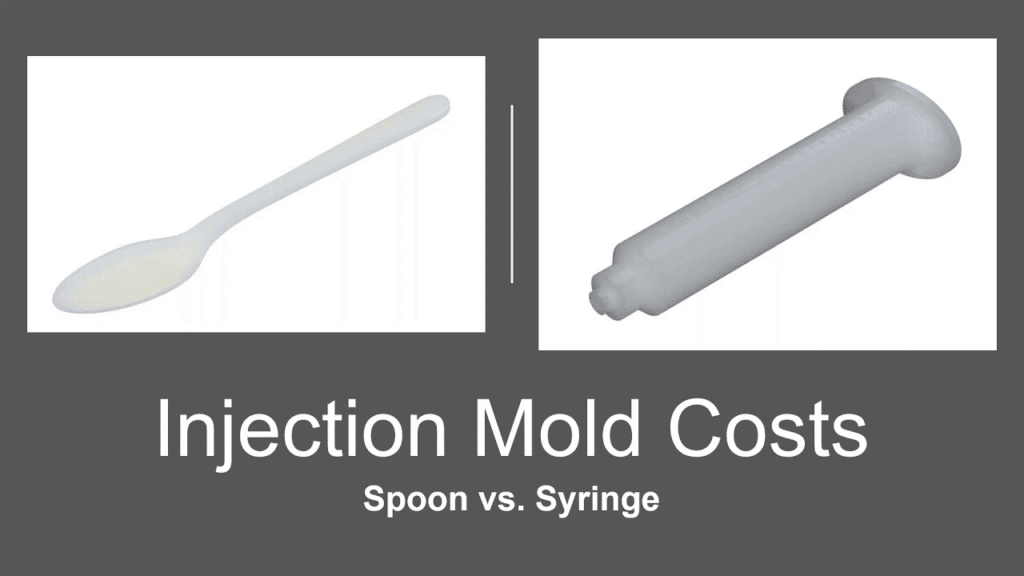 Injection Mold Costs

Spoon vs. Syringe